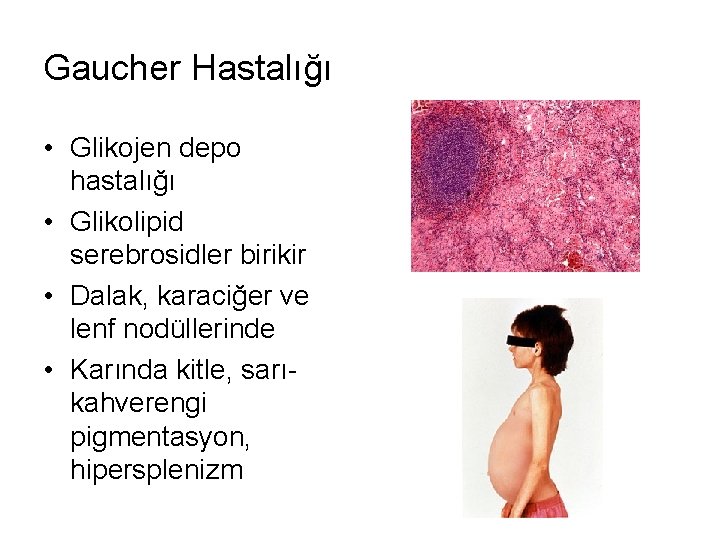 Gaucher Hastalığı

• Glikojen depo hastalığı
• Glikolipid serebrosidler birikir
• Dalak, karaciğer ve lenf nodüllerinde
• Karında kitle, sarı-kahverengi pigmentasyon, hipersplenizm